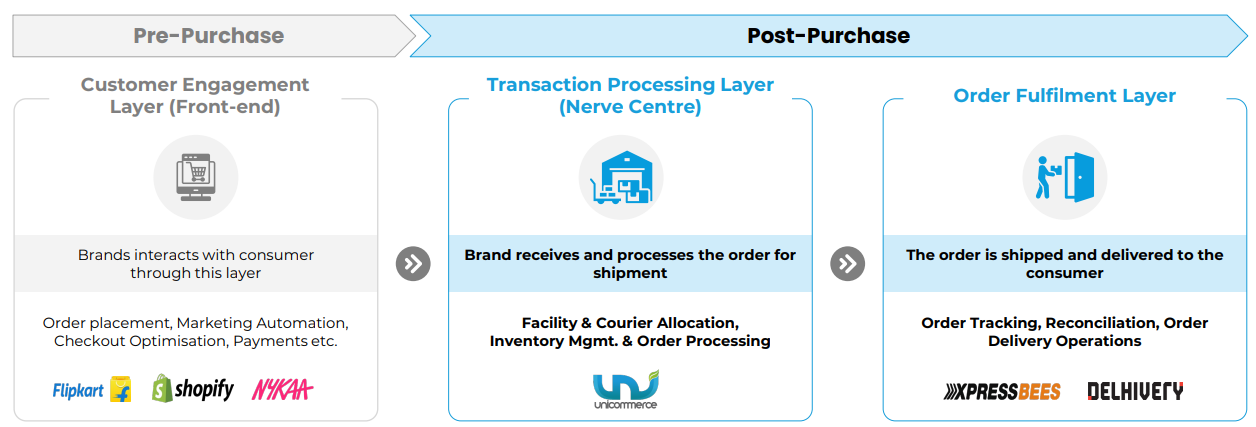 Pre-Purchase

Post-Purchase

Customer Engagement Layer (Front-end)

Brands interacts with consumer through this layer

Order placement, Marketing Automation, Checkout Optimisation, Payments etc.

Flipkart shopify NYKAA

Transaction Processing Layer (Nerve Centre)

Brand receives and processes the order for shipment

Facility & Courier Allocation, Inventory Mgmt. & Order Processing

unicommerce

Order Fulfilment Layer

The order is shipped and delivered to the consumer

Order Tracking, Reconciliation, Order Delivery Operations

XPRESSBEES DELHIVERY